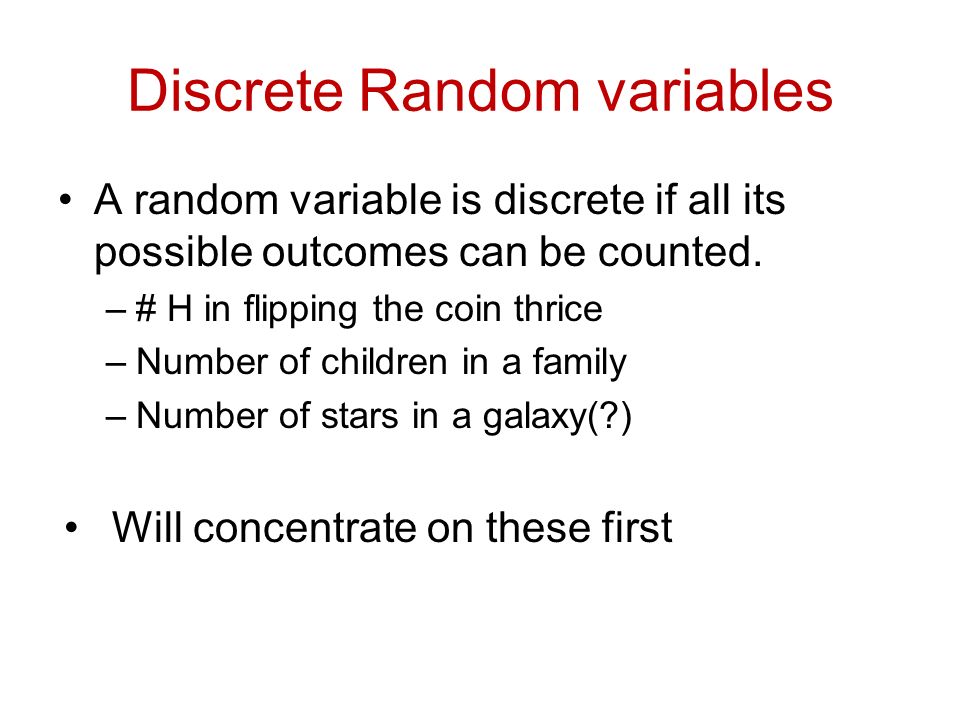 Discrete Random variables

• A random variable is discrete if all its possible outcomes can be counted.
– # H in flipping the coin thrice
– Number of children in a family
– Number of stars in a galaxy(?)

• Will concentrate on these first